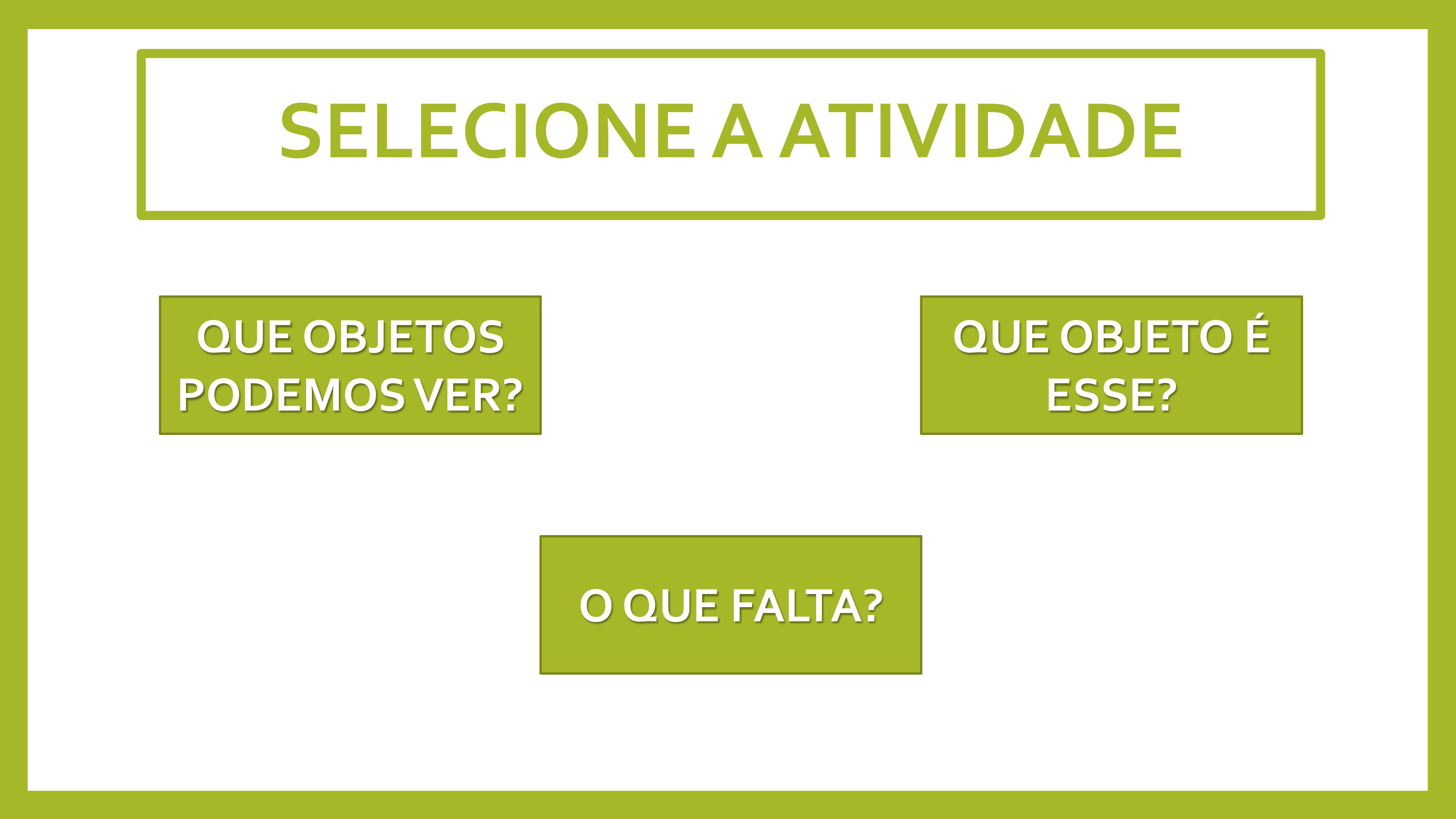 SELECIONE A ATIVIDADE

QUE OBJETOS PODEMOS VER?

QUE OBJETO É ESSE?

O QUE FALTA?